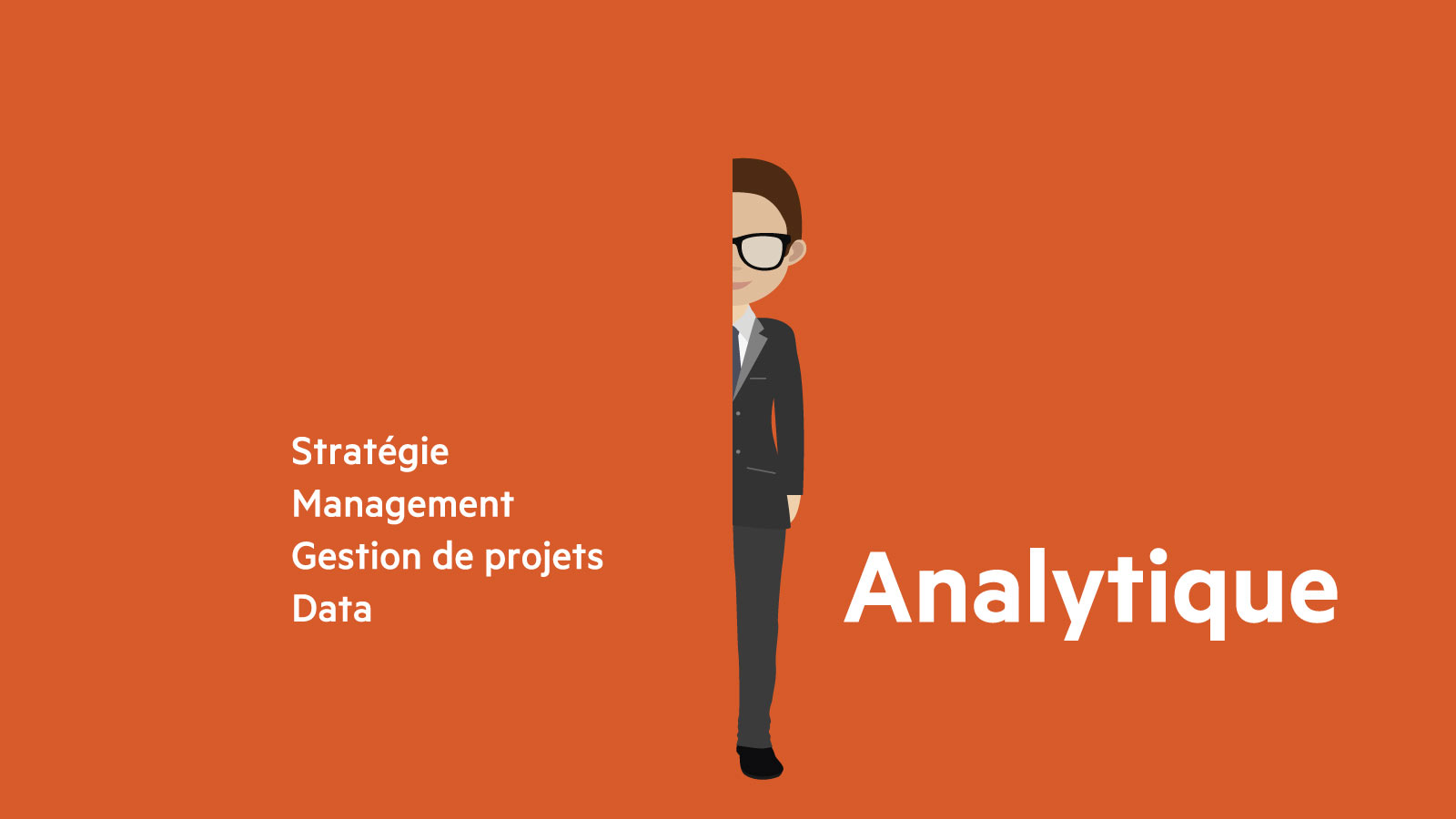 Stratégie
Management
Gestion de projets
Data

Analytique